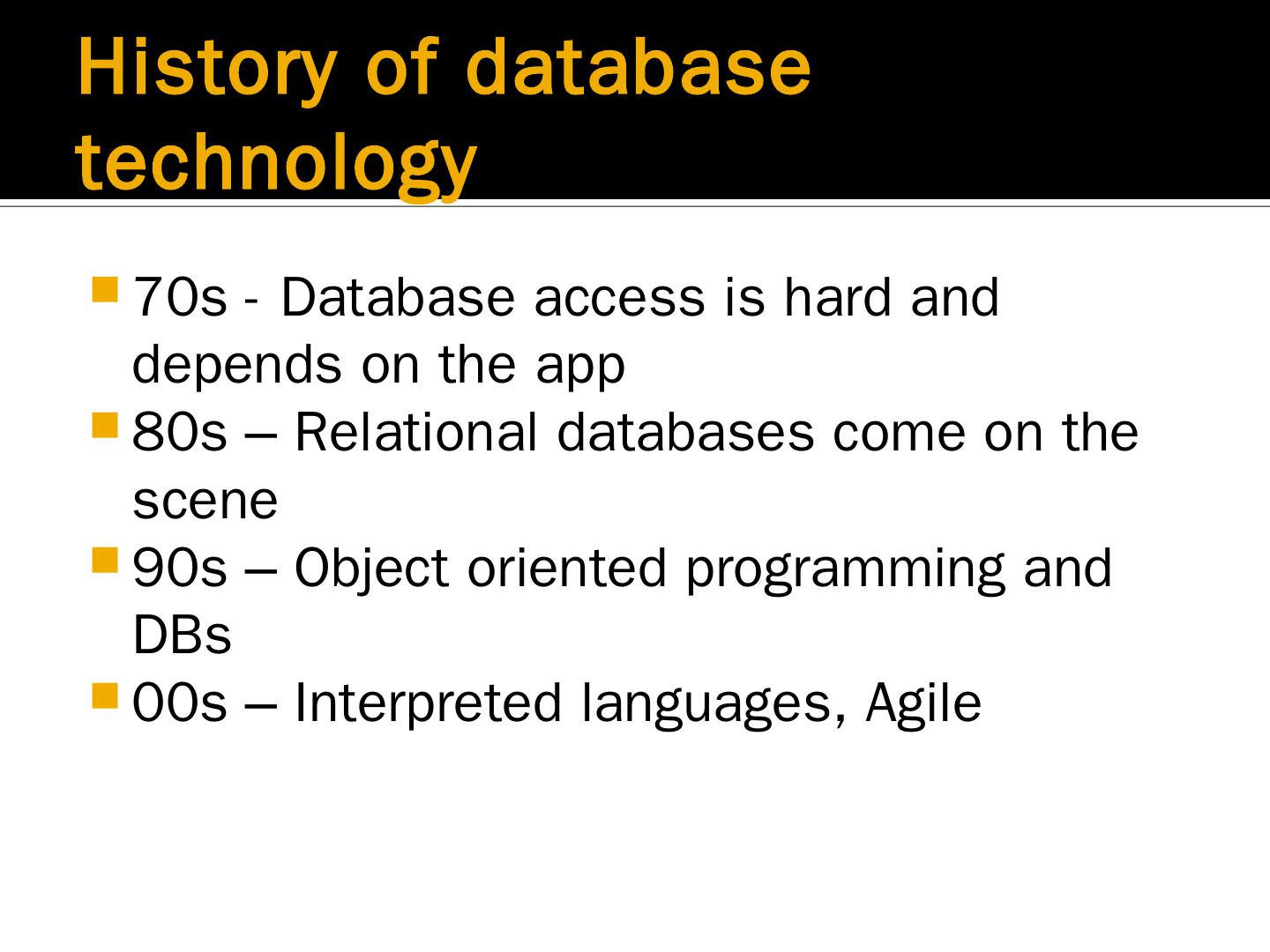 History of database technology

70s - Database access is hard and depends on the app
80s – Relational databases come on the scene
90s – Object oriented programming and DBs
00s – Interpreted languages, Agile